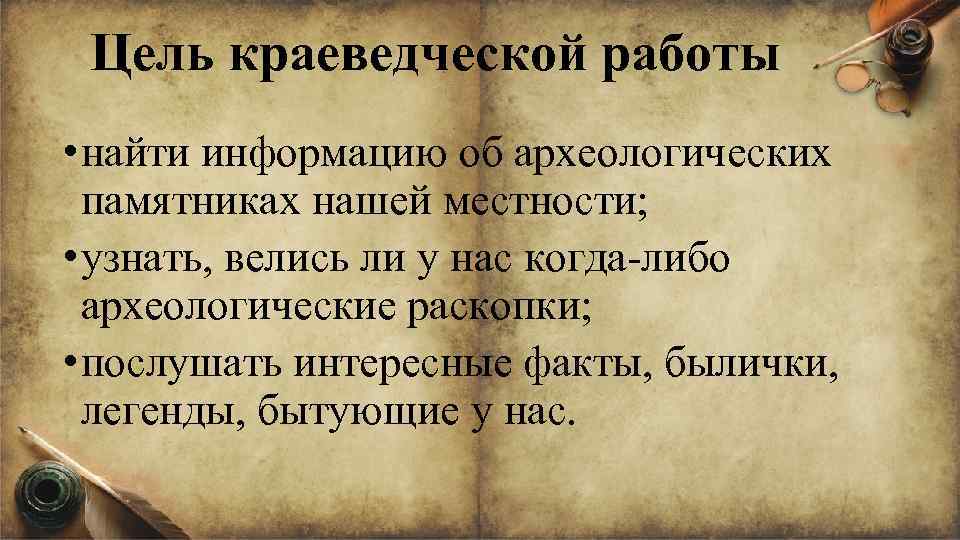 Цель краеведческой работы

• найти информацию об археологических памятниках нашей местности;

• узнать, велись ли у нас когда-либо археологические раскопки;

• послушать интересные факты, былички, легенды, бытующие у нас.